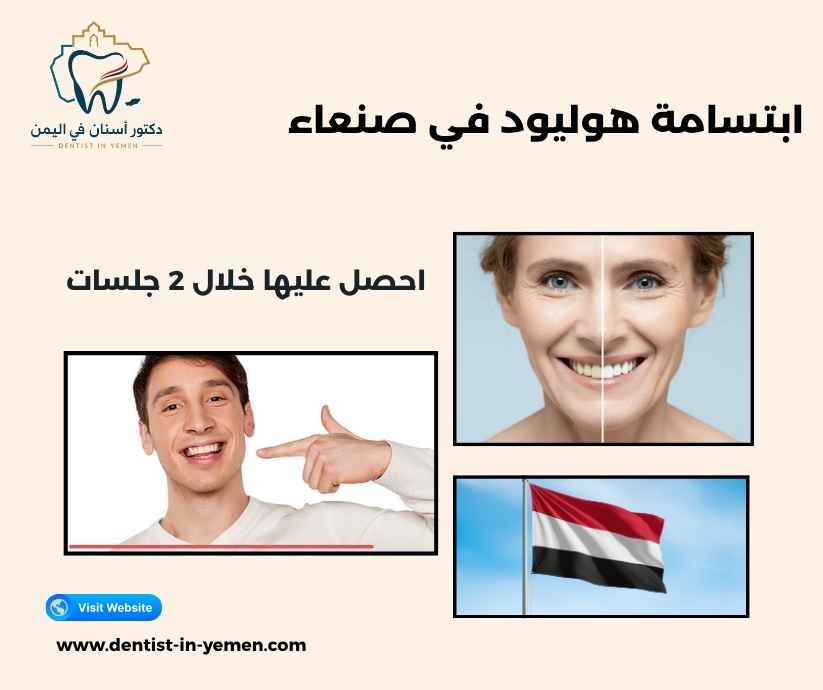 دكتور أسنان في اليمن
DENTIST IN YEMEN

ابتسامة هوليود في صنعاء

احصل عليها خلال 2 جلسات

Visit Website

www.dentist-in-yemen.com